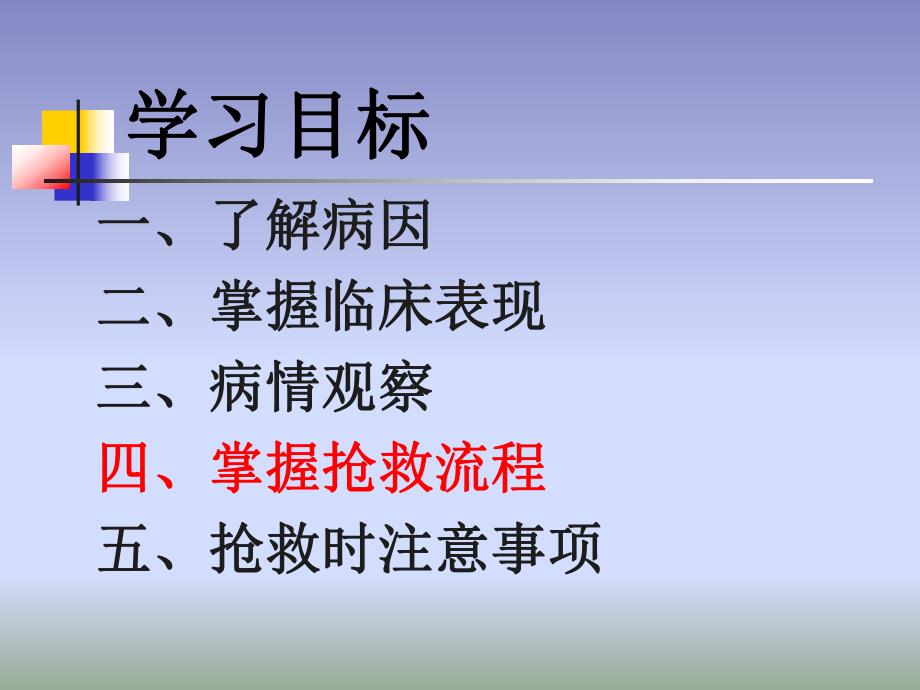 学习目标

一、了解病因

二、掌握临床表现

三、病情观察

四、掌握抢救流程

五、抢救时注意事项